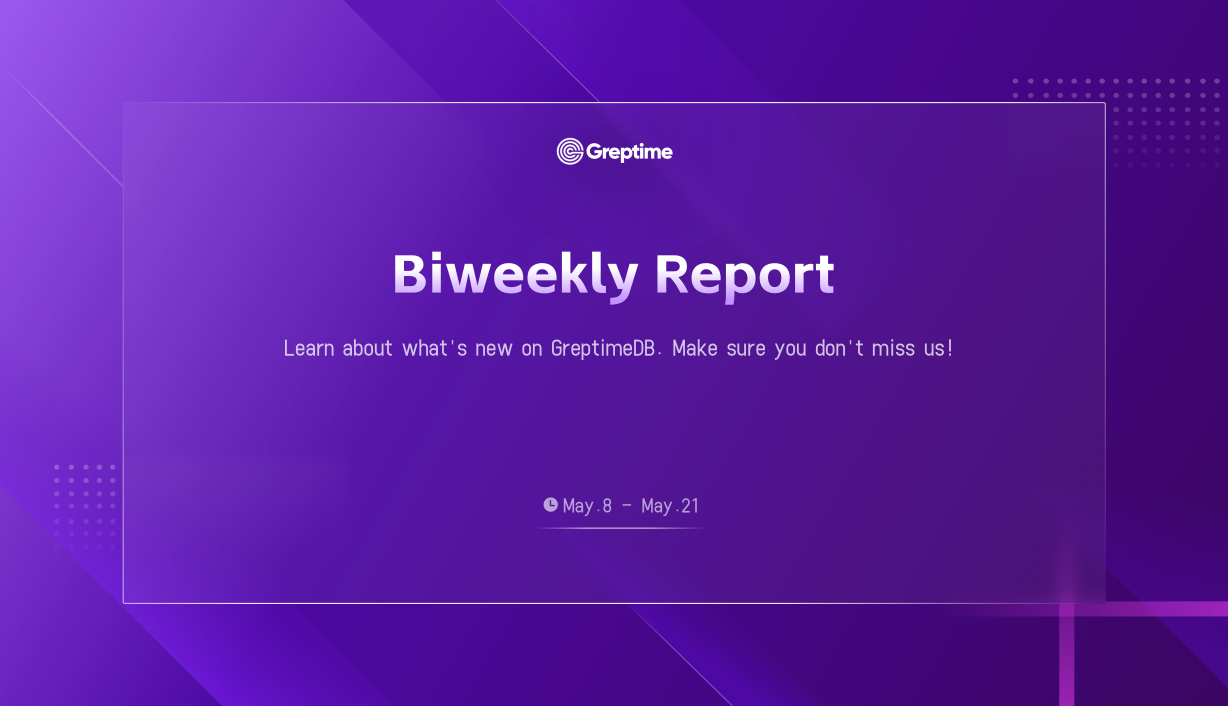 Greptime

Biweekly Report

Learn about what's new on GreptimeDB. Make sure you don't miss us!

May.8 - May.21